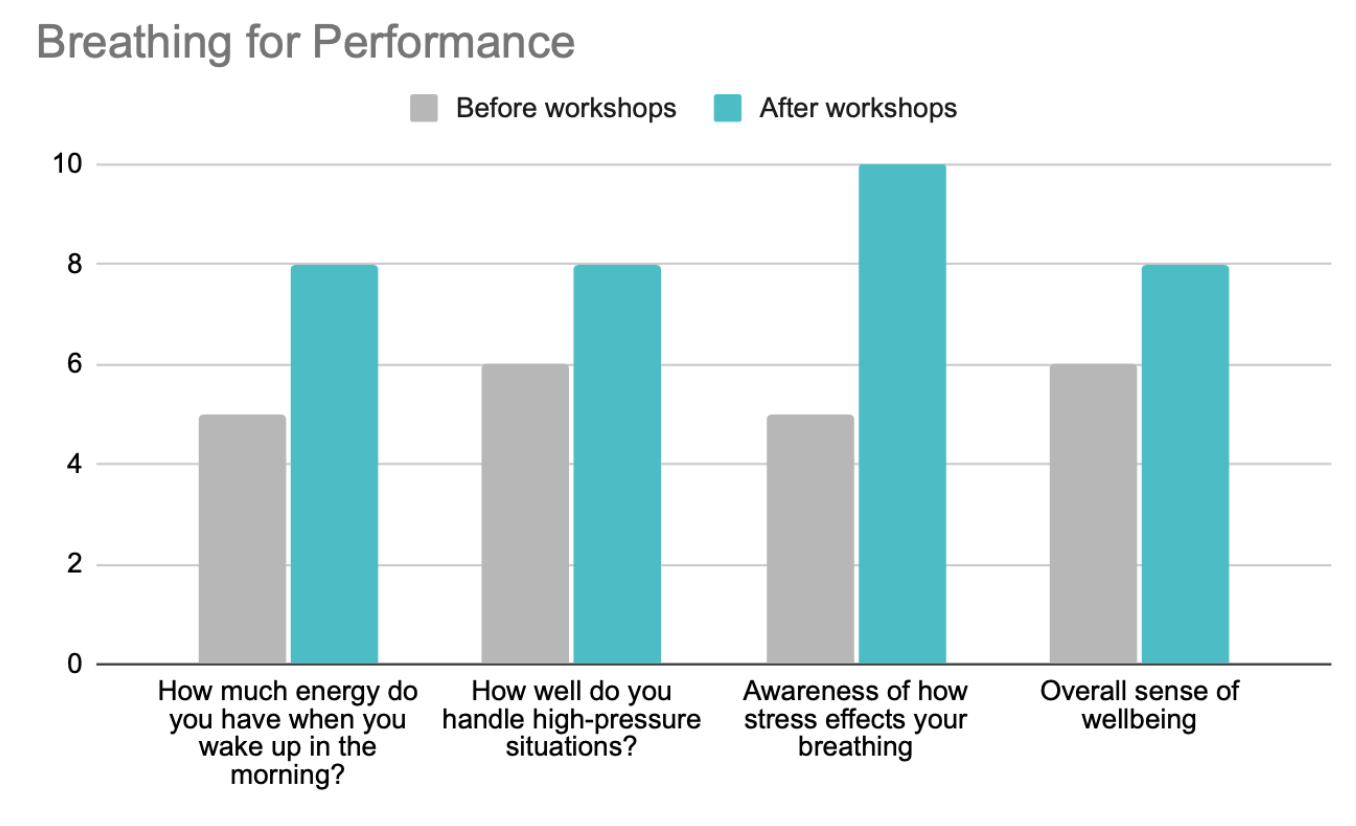 Breathing for Performance

Before workshops
After workshops

10
8
6
4
2
0

How much energy do you have when you wake up in the morning?
How well do you handle high-pressure situations?
Awareness of how stress effects your breathing
Overall sense of wellbeing